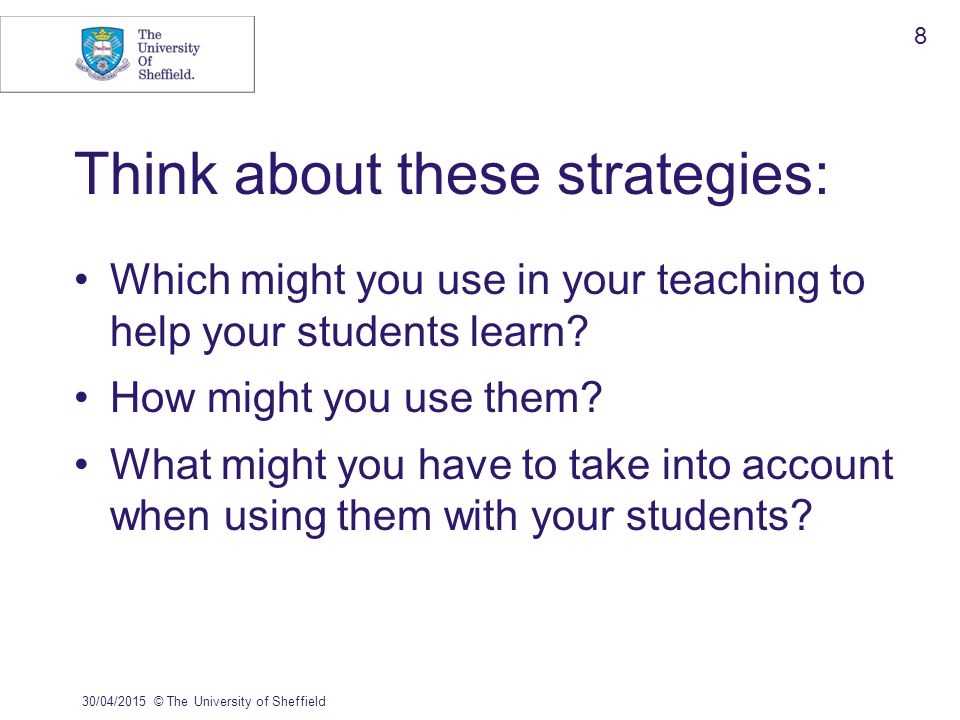 The University Of Sheffield.

8

Think about these strategies:

• Which might you use in your teaching to help your students learn?

• How might you use them?

• What might you have to take into account when using them with your students?

30/04/2015 © The University of Sheffield